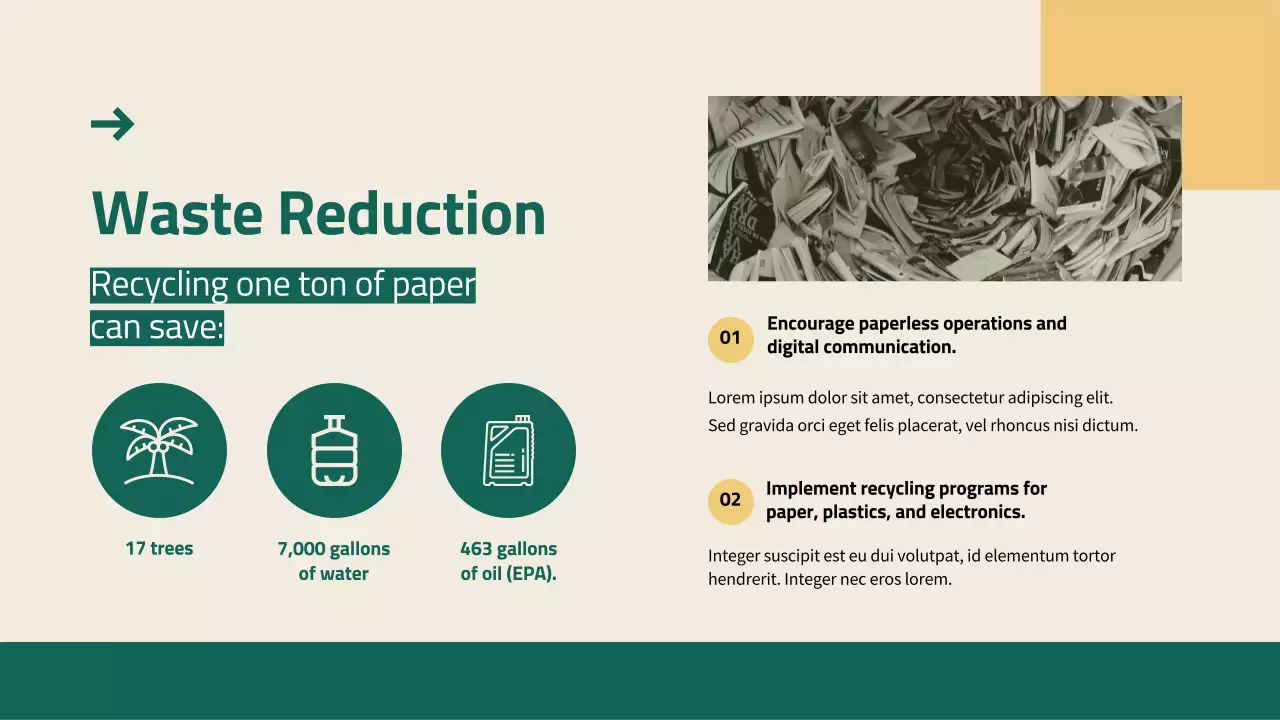 Waste Reduction

Recycling one ton of paper can save:

17 trees

7,000 gallons of water

463 gallons of oil (EPA).

01 Encourage paperless operations and digital communication.

Lorem ipsum dolor sit amet, consectetur adipiscing elit. Sed gravida orci eget felis placerat, vel rhoncus nisi dictum.

02 Implement recycling programs for paper, plastics, and electronics.

Integer suscipit est eu dui volutpat, id elementum tortor hendrerit. Integer nec eros lorem.